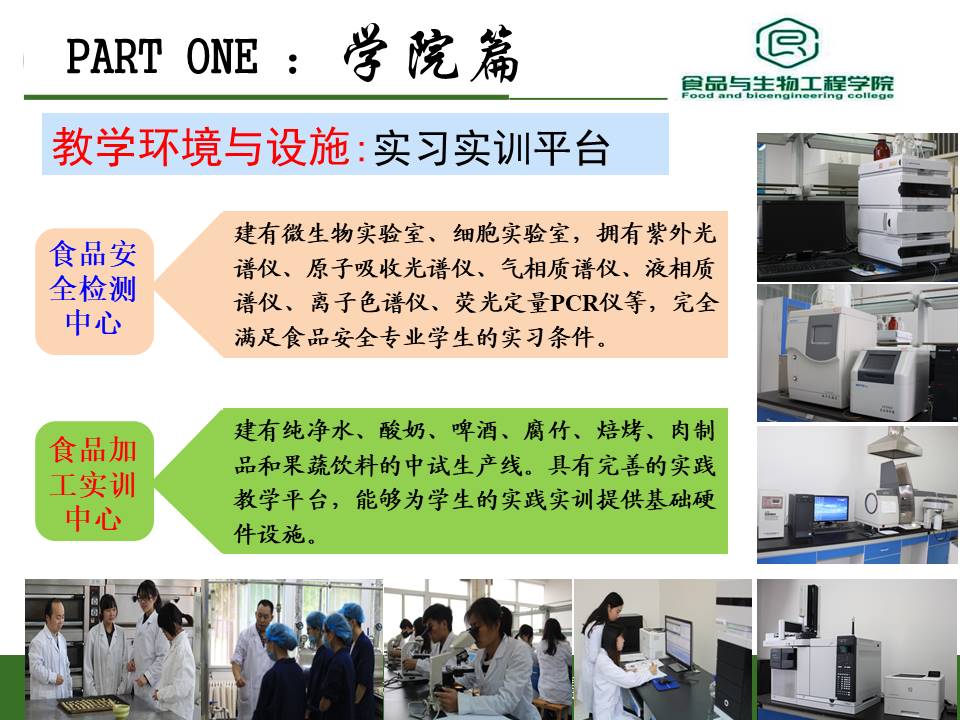 PART ONE : 学院篇

食品与生物工程学院
Food and bioengineering college

教学环境与设施:实习实训平台

食品安全检测中心

建有微生物实验室、细胞实验室，拥有紫外光谱仪、原子吸收光谱仪、气相质谱仪、液相质谱仪、离子色谱仪、荧光定量PCR仪等，完全满足食品安全专业学生的实习条件。

食品加工实训中心

建有纯净水、酸奶、啤酒、腐竹、焙烤、肉制品和果蔬饮料的中试生产线。具有完善的实践教学平台，能够为学生的实践实训提供基础硬件设施。